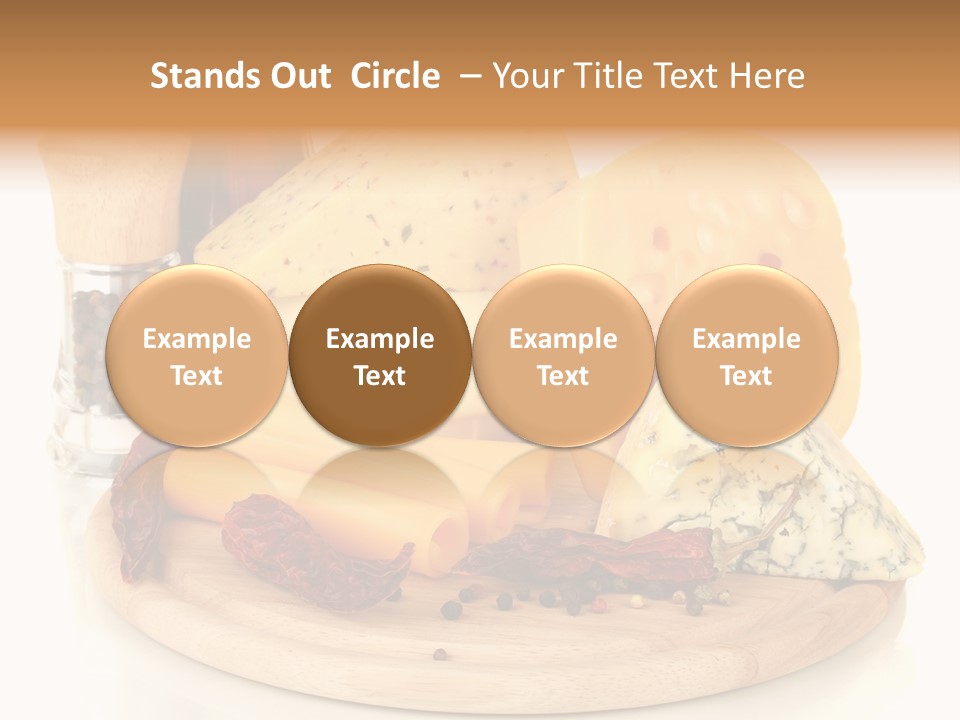 Stands Out Circle – Your Title Text Here

Example Text

Example Text

Example Text

Example Text